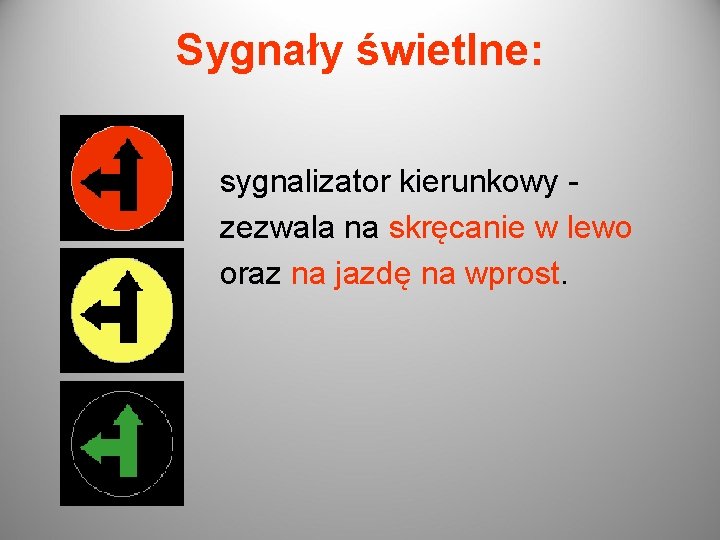 Sygnały świetlne:

sygnalizator kierunkowy - zezwala na skręcanie w lewo oraz na jazdę na wprost.